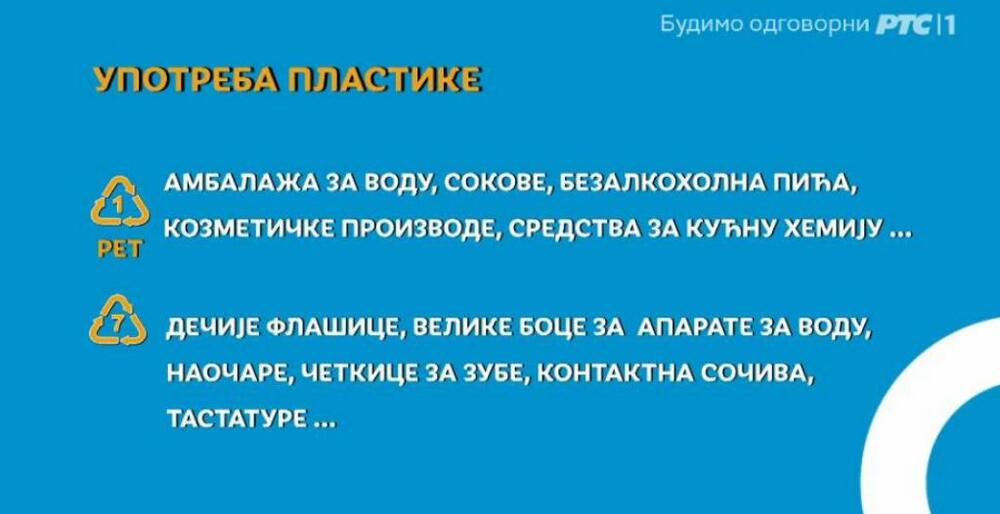 Будимо одговорни РТС 1

УПОТРЕБА ПЛАСТИКЕ

1
PET
АМБАЛАЖА ЗА ВОДУ, СОКОВЕ, БЕЗАЛКОХОЛНА ПИЋА, КОЗМЕТИЧКЕ ПРОИЗВОДЕ, СРЕДСТВА ЗА КУЋНУ ХЕМИЈУ ...

7
ДЕЧИЈЕ ФЛАШИЦЕ, ВЕЛИКЕ БОЦЕ ЗА АПАРАТЕ ЗА ВОДУ, НАОЧАРЕ, ЧЕТКИЦЕ ЗА ЗУБЕ, КОНТАКТНА СОЧИВА, ТАСТАТУРЕ ...